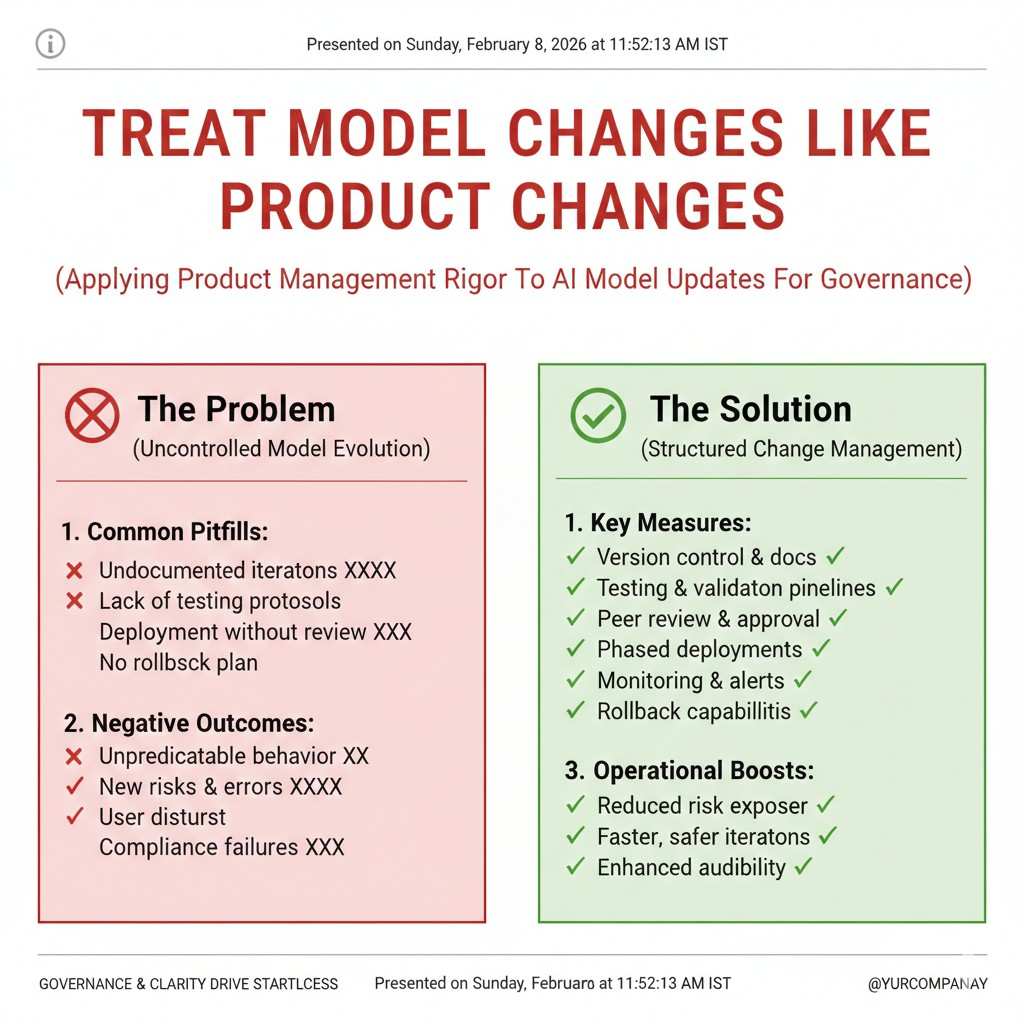 Presented on Sunday, February 8, 2026 at 11:52:13 AM IST

TREAT MODEL CHANGES LIKE PRODUCT CHANGES

(Applying Product Management Rigor To AI Model Updates For Governance)

The Problem
(Uncontrolled Model Evolution)

1. Common Pitfills:
✗ Undocumented iteratons XXXX
✗ Lack of testing protosols
Deployment without review XXX
No rollbsck plan

2. Negative Outcomes:
✗ Unpredicatable behavior XX
✓ New risks & errors XXXX
✓ User disturst
Compliance failures XXX

The Solution
(Structured Change Management)

1. Key Measures:
✓ Version control & docs ✓
✓ Testing & validaton pinelines ✓
✓ Peer review & approval ✓
✓ Phased deployments ✓
✓ Monitoring & alerts ✓
✓ Rollback capabillitis ✓

3. Operational Boosts:
✓ Reduced risk exposer ✓
✓ Faster, safer iteratons ✓
✓ Enhanced audibility ✓

GOVERNANCE & CLARITY DRIVE STARTLCESS Presented on Sunday, Februaro at 11:52:13 AM IST @YURCOMPANAY